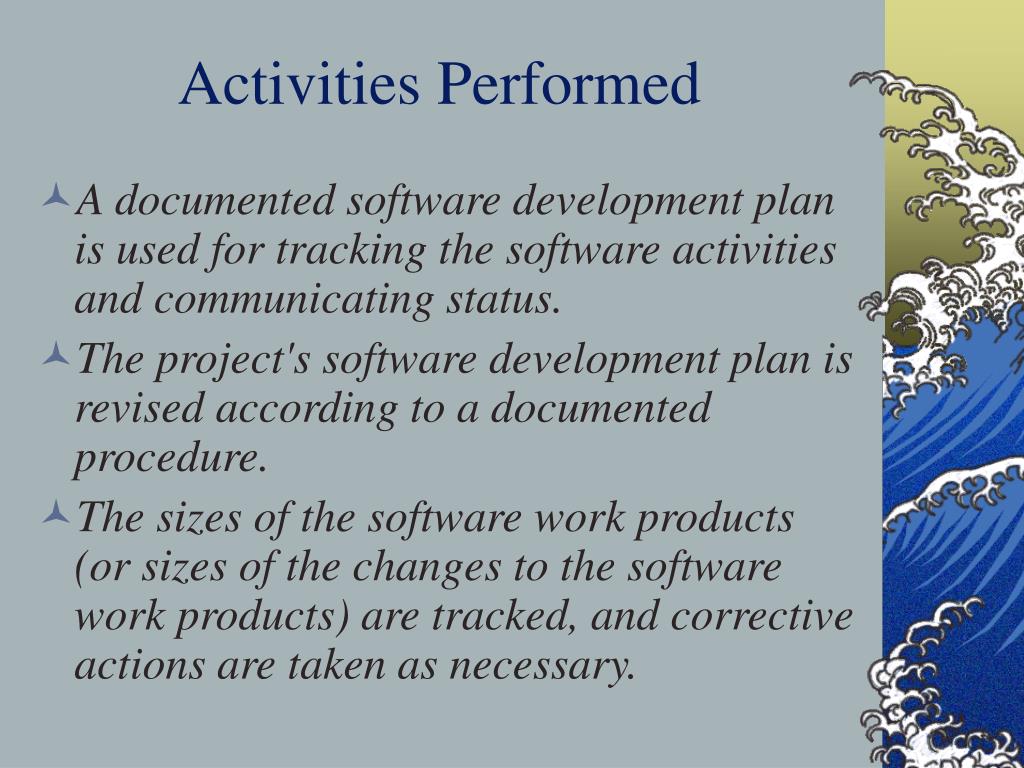 Activities Performed

A documented software development plan is used for tracking the software activities and communicating status.

The project's software development plan is revised according to a documented procedure.

The sizes of the software work products (or sizes of the changes to the software work products) are tracked, and corrective actions are taken as necessary.